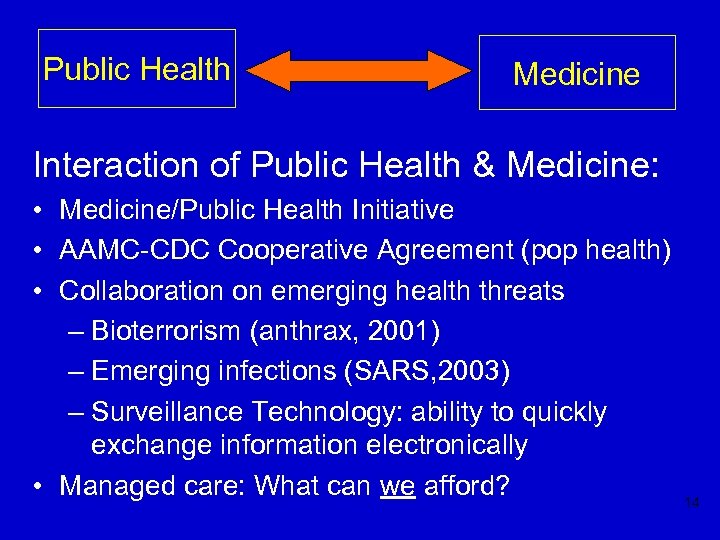 Public Health

Medicine

Interaction of Public Health & Medicine:

• Medicine/Public Health Initiative
• AAMC-CDC Cooperative Agreement (pop health)
• Collaboration on emerging health threats
  – Bioterrorism (anthrax, 2001)
  – Emerging infections (SARS,2003)
  – Surveillance Technology: ability to quickly exchange information electronically
• Managed care: What can we afford?

14